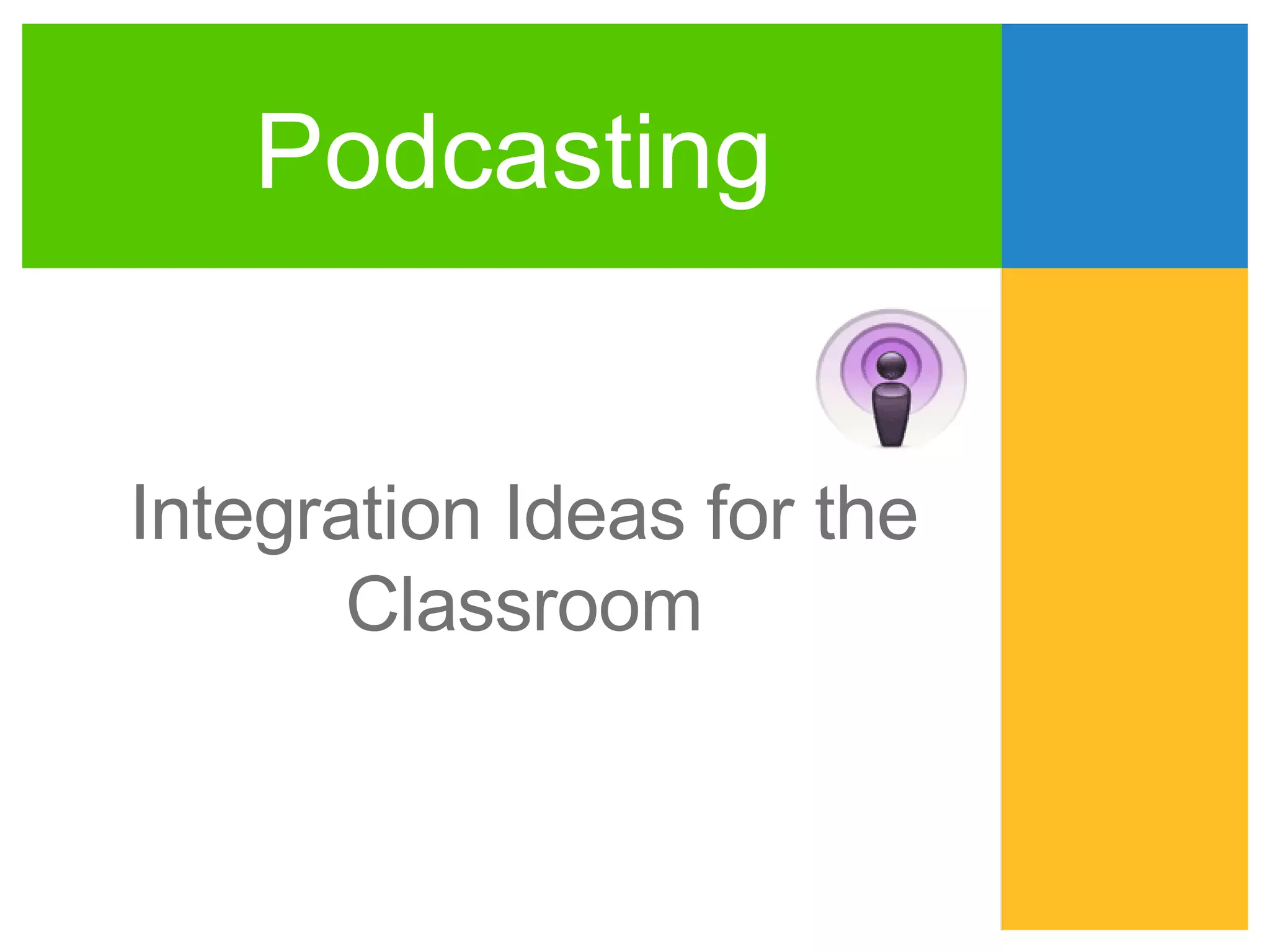 Podcasting

Integration Ideas for the Classroom